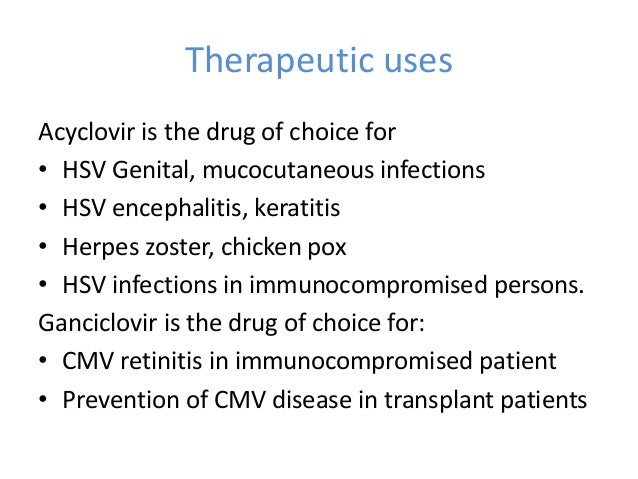 Therapeutic uses

Acyclovir is the drug of choice for
• HSV Genital, mucocutaneous infections
• HSV encephalitis, keratitis
• Herpes zoster, chicken pox
• HSV infections in immunocompromised persons.

Ganciclovir is the drug of choice for:
• CMV retinitis in immunocompromised patient
• Prevention of CMV disease in transplant patients